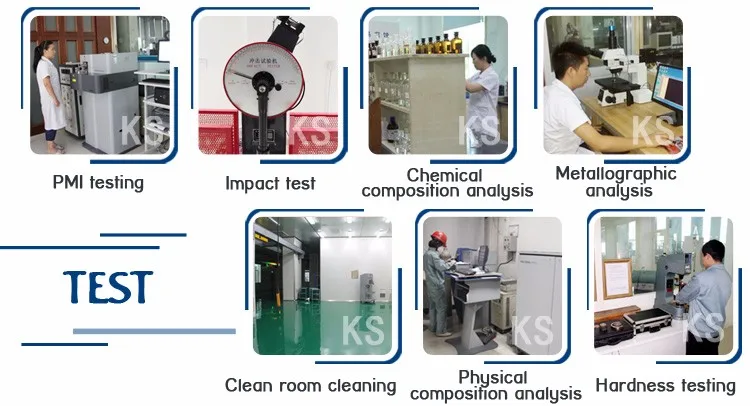 KS
PMI testing

冲击试验机
KS
Impact test

KS
Chemical composition analysis

KS
Metallographic analysis

TEST

KS
Clean room cleaning

KS
Physical composition analysis

KS
Hardness testing